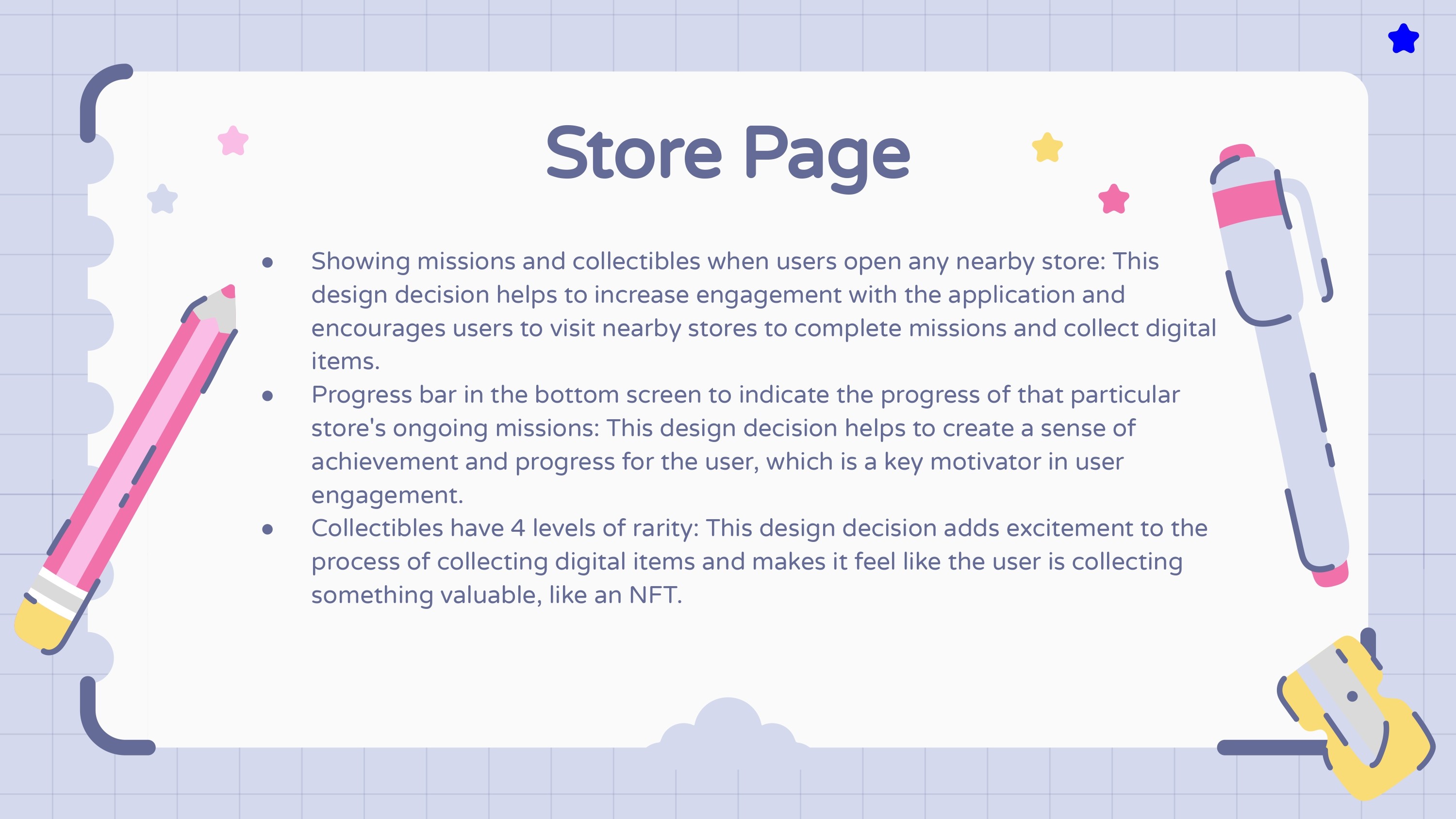 Store Page

- Showing missions and collectibles when users open any nearby store: This design decision helps to increase engagement with the application and encourages users to visit nearby stores to complete missions and collect digital items.
- Progress bar in the bottom screen to indicate the progress of that particular store's ongoing missions: This design decision helps to create a sense of achievement and progress for the user, which is a key motivator in user engagement.
- Collectibles have 4 levels of rarity: This design decision adds excitement to the process of collecting digital items and makes it feel like the user is collecting something valuable, like an NFT.